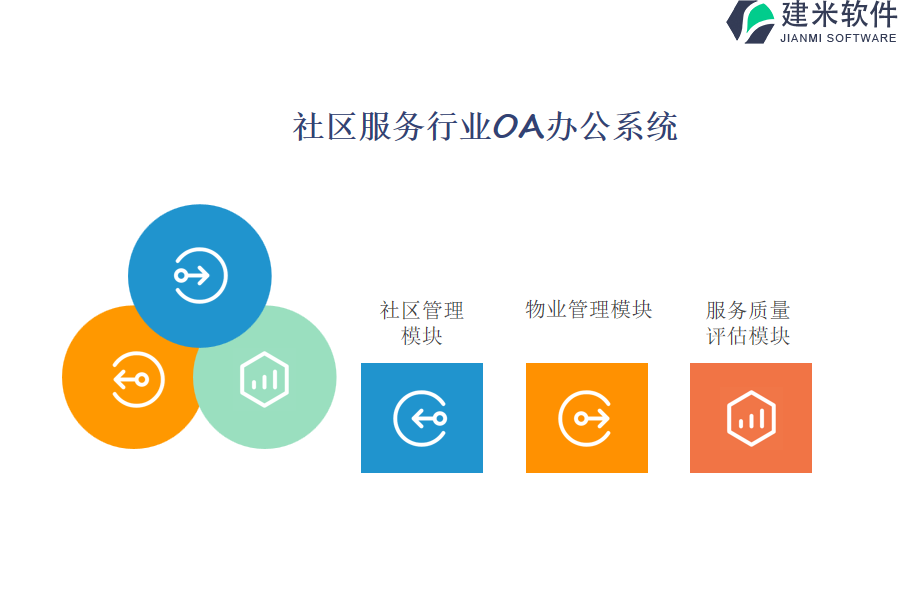 建米软件
JIANMI SOFTWARE

社区服务行业OA办公系统

社区管理模块

物业管理模块

服务质量评估模块